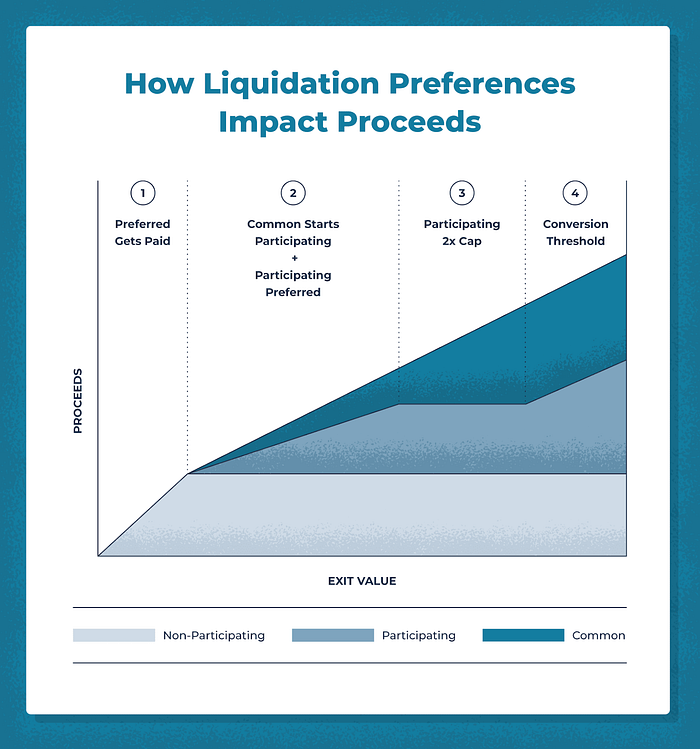 How Liquidation Preferences Impact Proceeds

1
Preferred Gets Paid

2
Common Starts Participating + Participating Preferred

3
Participating 2x Cap

4
Conversion Threshold

PROCEEDS

EXIT VALUE

Non-Participating
Participating
Common